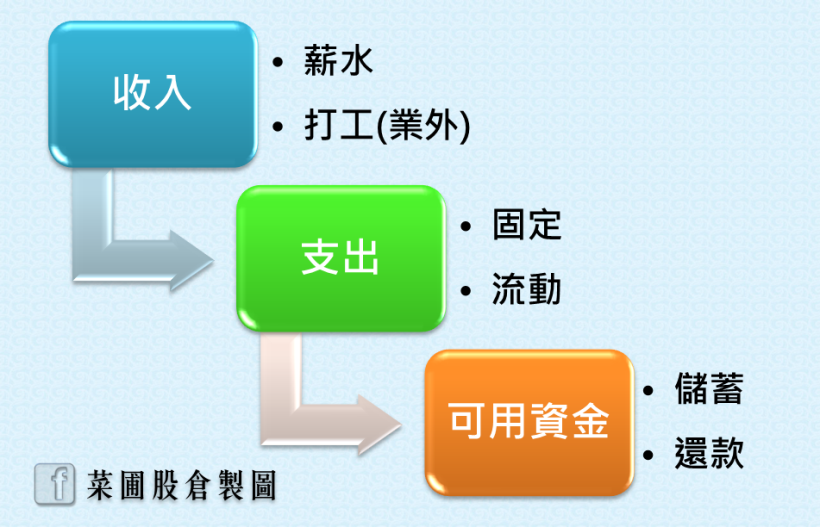 收入

• 薪水
• 打工(業外)

支出

• 固定
• 流動

可用資金

• 儲蓄
• 還款

f 菜圃股倉製圖